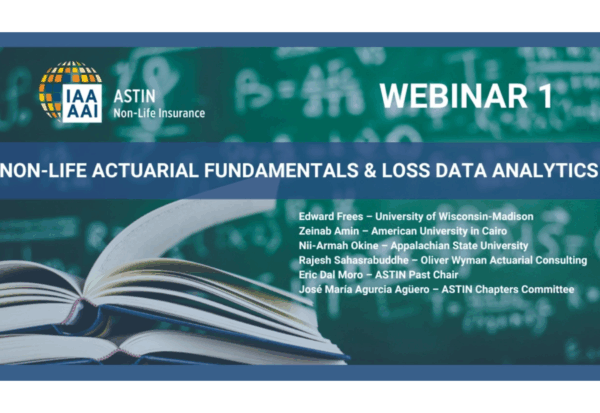 IAA AAI

ASTIN
Non-Life Insurance

WEBINAR 1

NON-LIFE ACTUARIAL FUNDAMENTALS & LOSS DATA ANALYTICS

Edward Frees – University of Wisconsin-Madison
Zeinab Amin – American University in Cairo
Nii-Armah Okine – Appalachian State University
Rajesh Sahasrabuddhe – Oliver Wyman Actuarial Consulting
Eric Dal Moro – ASTIN Past Chair
José María Agurcia Agüero – ASTIN Chapters Committee